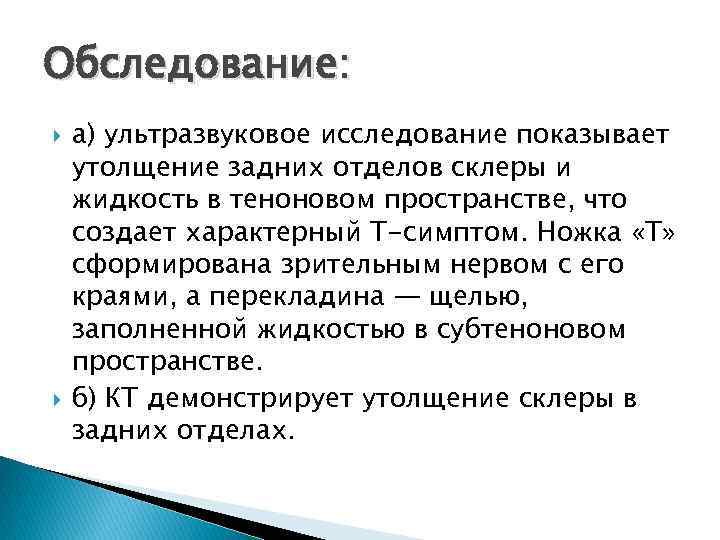 Обследование:

а) ультразвуковое исследование показывает утолщение задних отделов склеры и жидкость в теноновом пространстве, что создает характерный Т-симптом. Ножка «Т» сформирована зрительным нервом с его краями, а перекладина — щелью, заполненной жидкостью в субтеноновом пространстве.

б) КТ демонстрирует утолщение склеры в задних отделах.